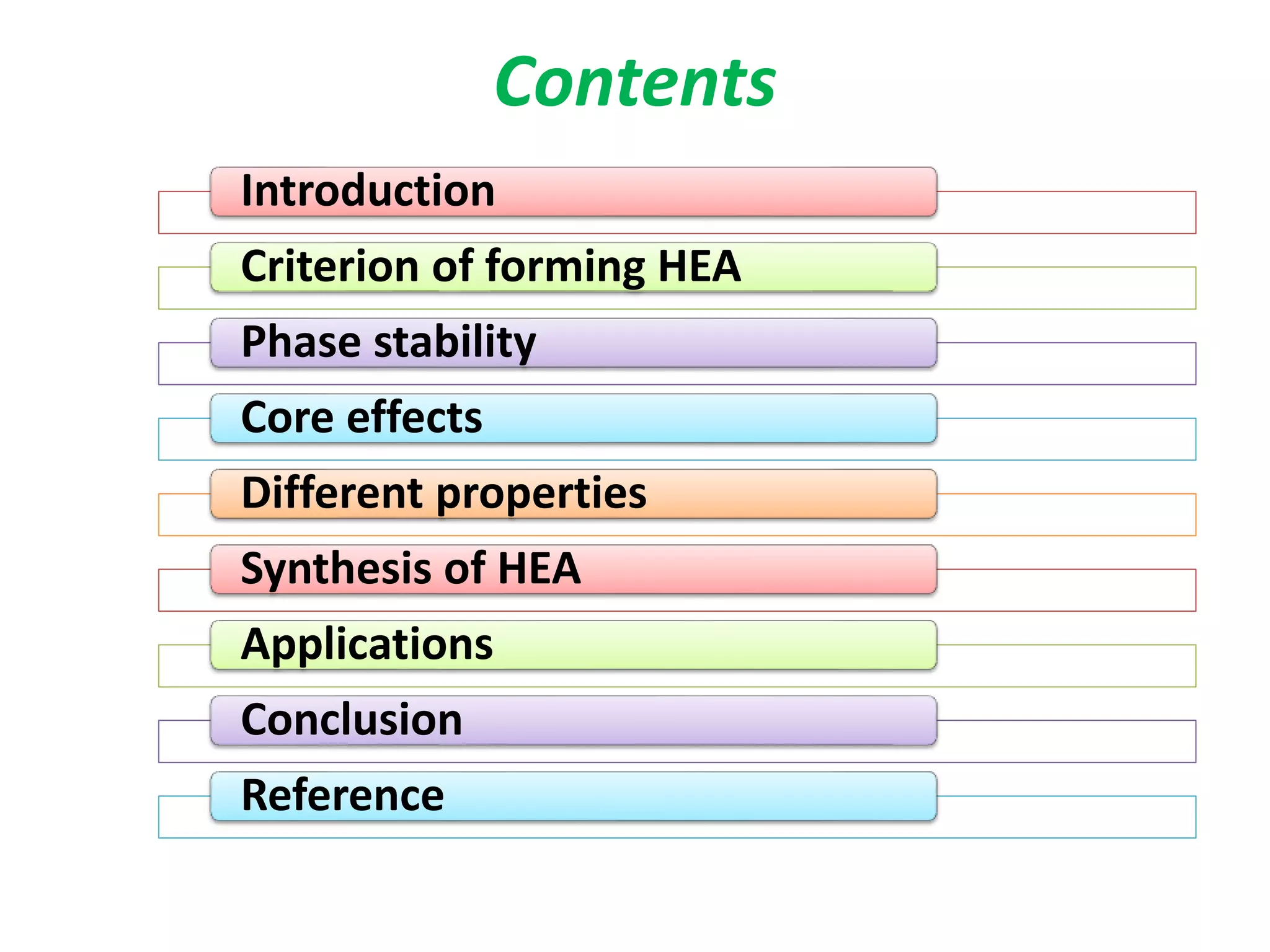 Contents

Introduction

Criterion of forming HEA

Phase stability

Core effects

Different properties

Synthesis of HEA

Applications

Conclusion

Reference